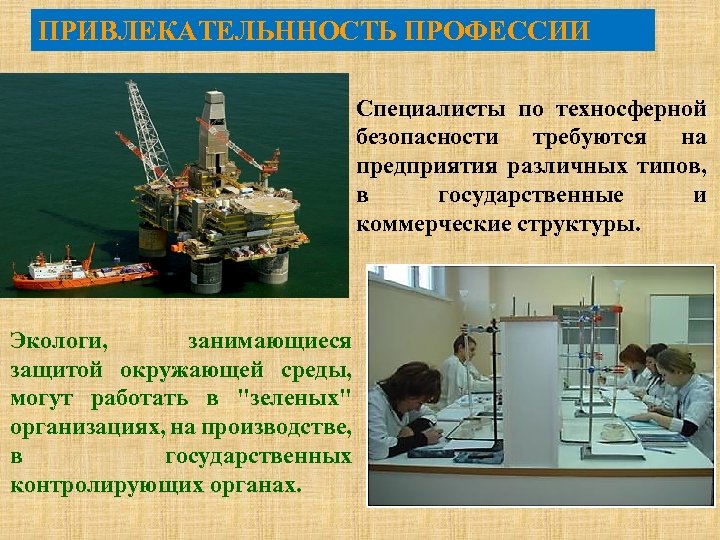 ПРИВЛЕКАТЕЛЬННОСТЬ ПРОФЕССИИ

Специалисты по техносферной безопасности требуются на предприятия различных типов, в государственные и коммерческие структуры.

Экологи, занимающиеся защитой окружающей среды, могут работать в "зеленых" организациях, на производстве, в государственных контролирующих органах.